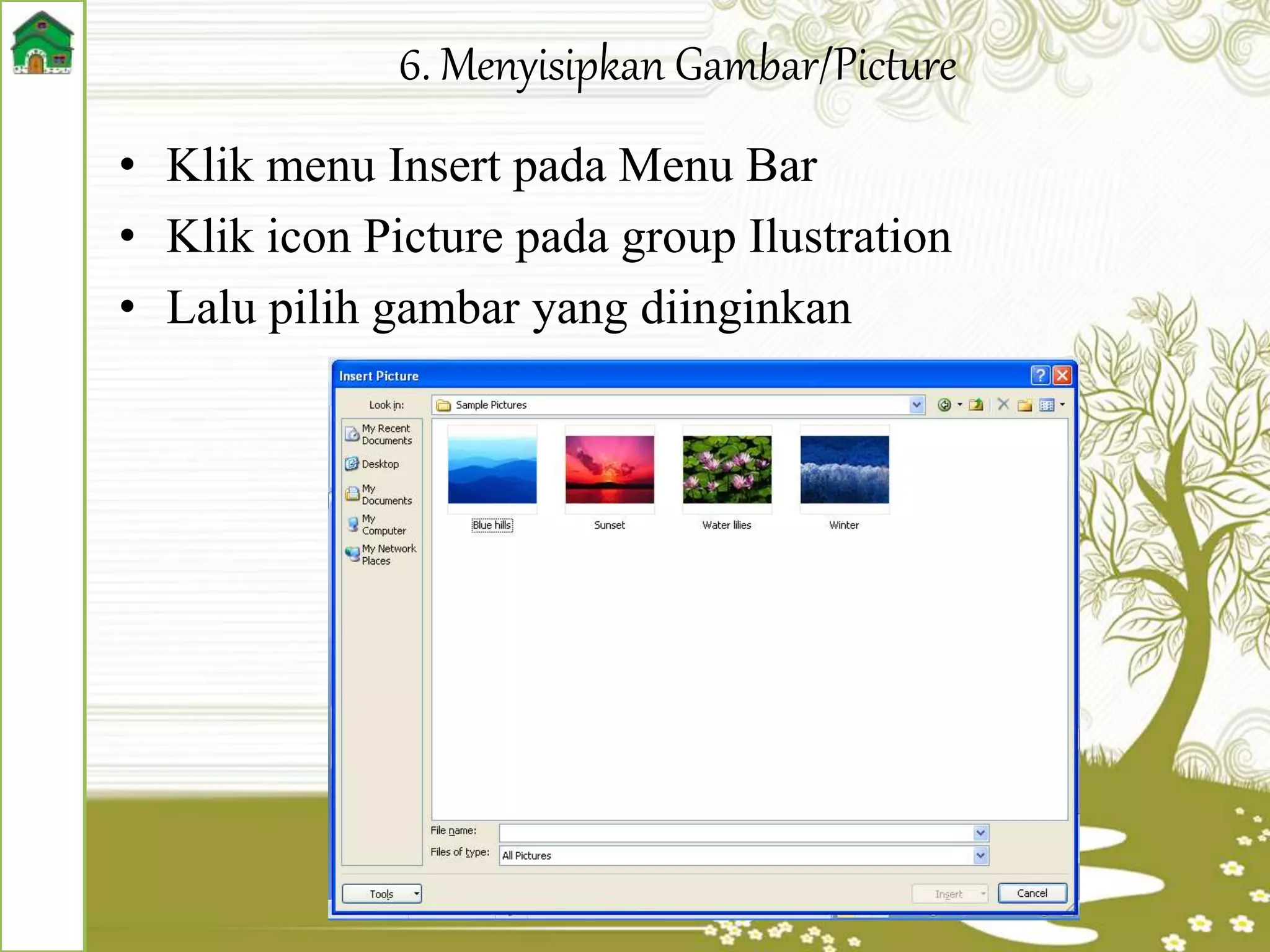 6. Menyisipkan Gambar/Picture

• Klik menu Insert pada Menu Bar
• Klik icon Picture pada group Ilustration
• Lalu pilih gambar yang diinginkan

Insert Picture

Look in: Sample Pictures

My Recent Documents
Desktop
My Documents
My Computer
My Network Places

Blue hills
Sunset
Water lilies
Winter

File name:
Files of type: All Pictures

Tools
Insert
Cancel